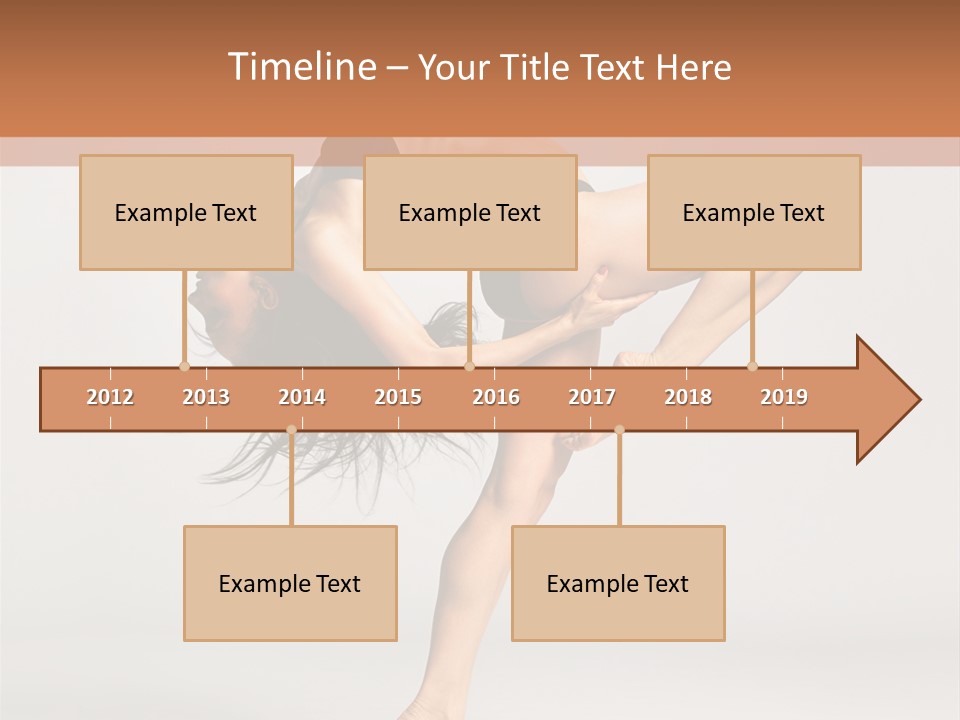 Timeline – Your Title Text Here

Example Text

Example Text

Example Text

2012 2013 2014 2015 2016 2017 2018 2019

Example Text

Example Text